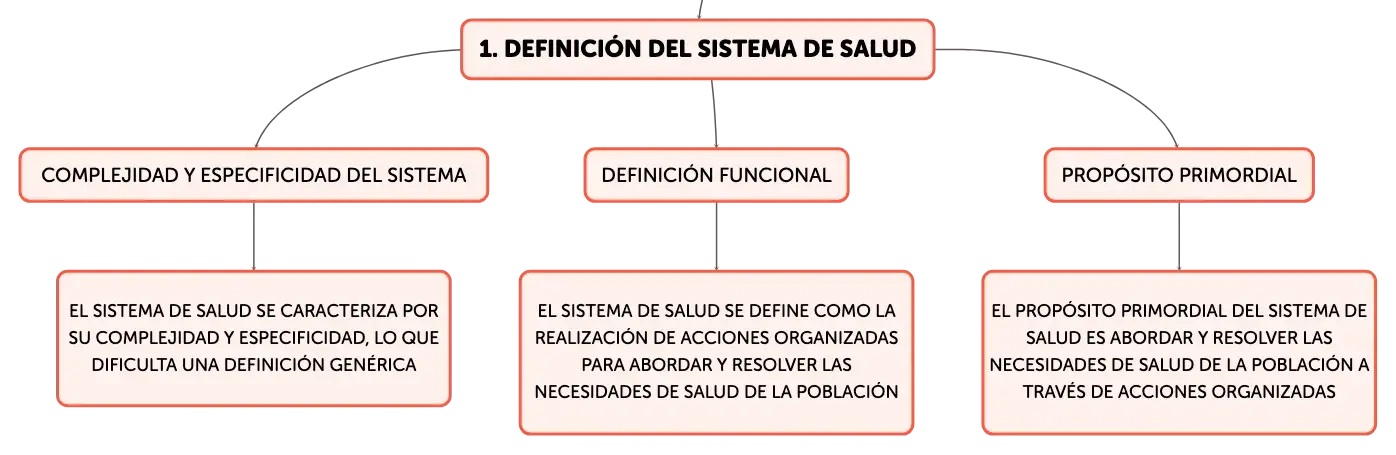 1. DEFINICIÓN DEL SISTEMA DE SALUD

COMPLEJIDAD Y ESPECIFICIDAD DEL SISTEMA

EL SISTEMA DE SALUD SE CARACTERIZA POR SU COMPLEJIDAD Y ESPECIFICIDAD, LO QUE DIFICULTA UNA DEFINICIÓN GENÉRICA

DEFINICIÓN FUNCIONAL

EL SISTEMA DE SALUD SE DEFINE COMO LA REALIZACIÓN DE ACCIONES ORGANIZADAS PARA ABORDAR Y RESOLVER LAS NECESIDADES DE SALUD DE LA POBLACIÓN

PROPÓSITO PRIMORDIAL

EL PROPÓSITO PRIMORDIAL DEL SISTEMA DE SALUD ES ABORDAR Y RESOLVER LAS NECESIDADES DE SALUD DE LA POBLACIÓN A TRAVÉS DE ACCIONES ORGANIZADAS